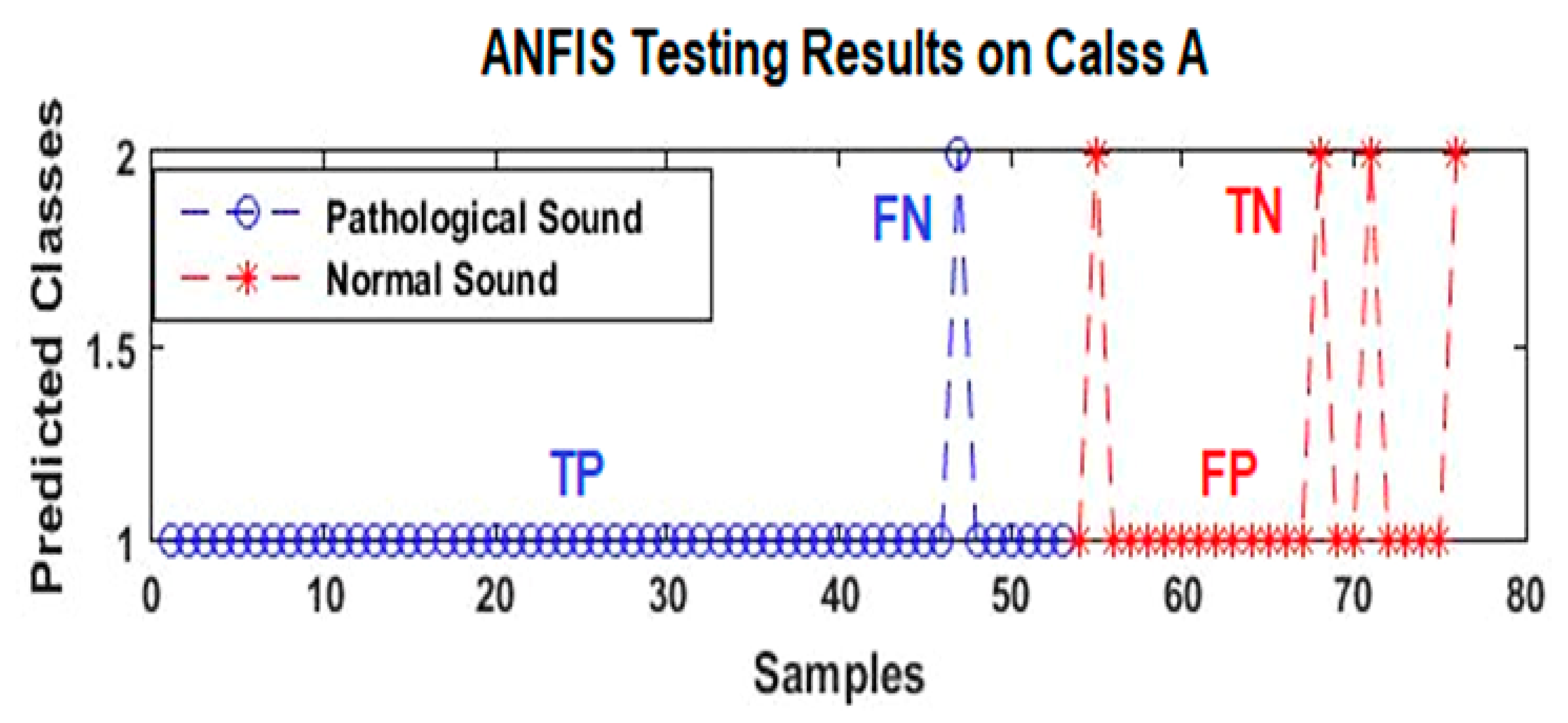 ANFIS Testing Results on Calss A

Predicted Classes

2
1.5
1

Pathological Sound
Normal Sound

FN
TN
TP
FP

0 10 20 30 40 50 60 70 80

Samples